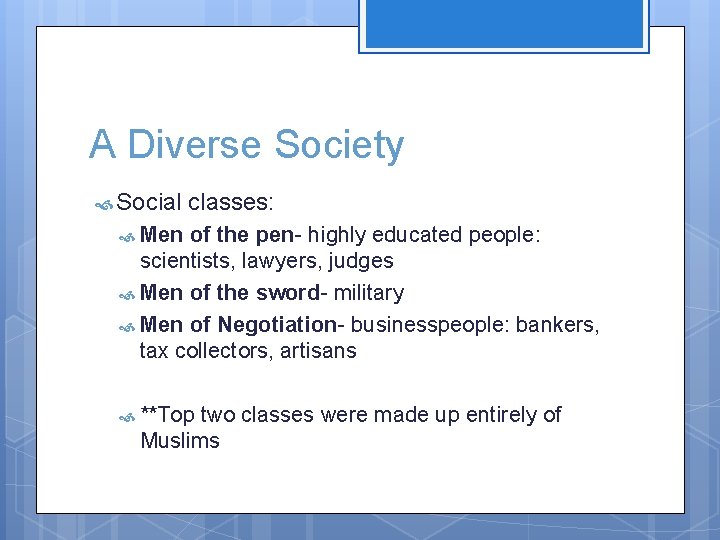 A Diverse Society

Social classes:

Men of the pen- highly educated people: scientists, lawyers, judges

Men of the sword- military

Men of Negotiation- businesspeople: bankers, tax collectors, artisans

**Top two classes were made up entirely of Muslims